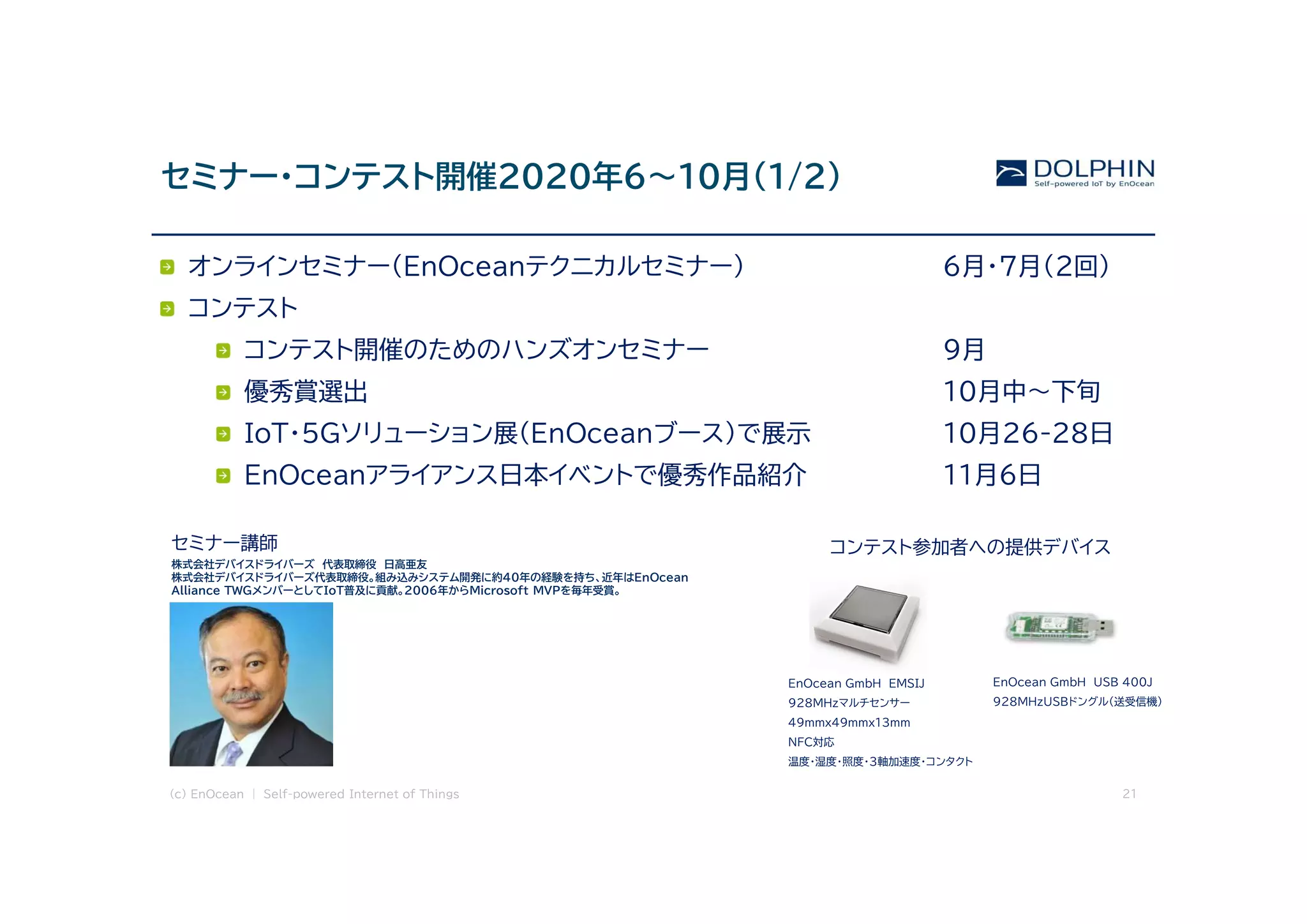 セミナー・コンテスト開催2020年6～10月(1/2)

DOLPHIN
Self-powered IoT by EnOcean

オンラインセミナー(EnOceanテクニカルセミナー) 6月・7月(2回)

コンテスト

コンテスト開催のためのハンズオンセミナー 9月

優秀賞選出 10月中～下旬

IoT・5Gソリューション展(EnOceanブース)で展示 10月26-28日

EnOceanアライアンス日本イベントで優秀作品紹介 11月6日

セミナー講師
株式会社デバイスドライバーズ 代表取締役 日高亜友
株式会社デバイスドライバーズ代表取締役。組み込みシステム開発に約40年の経験を持ち、近年はEnOcean Alliance TWGメンバーとしてIoT普及に貢献。2006年からMicrosoft MVPを毎年受賞。

コンテスト参加者への提供デバイス

EnOcean GmbH EMSIJ
928MHzマルチセンサー
49mmx49mmx13mm
NFC対応
温度・湿度・照度・3軸加速度・コンタクト

EnOcean GmbH USB 400J
928MHzUSBドングル(送受信機)

(c) EnOcean | Self-powered Internet of Things

21